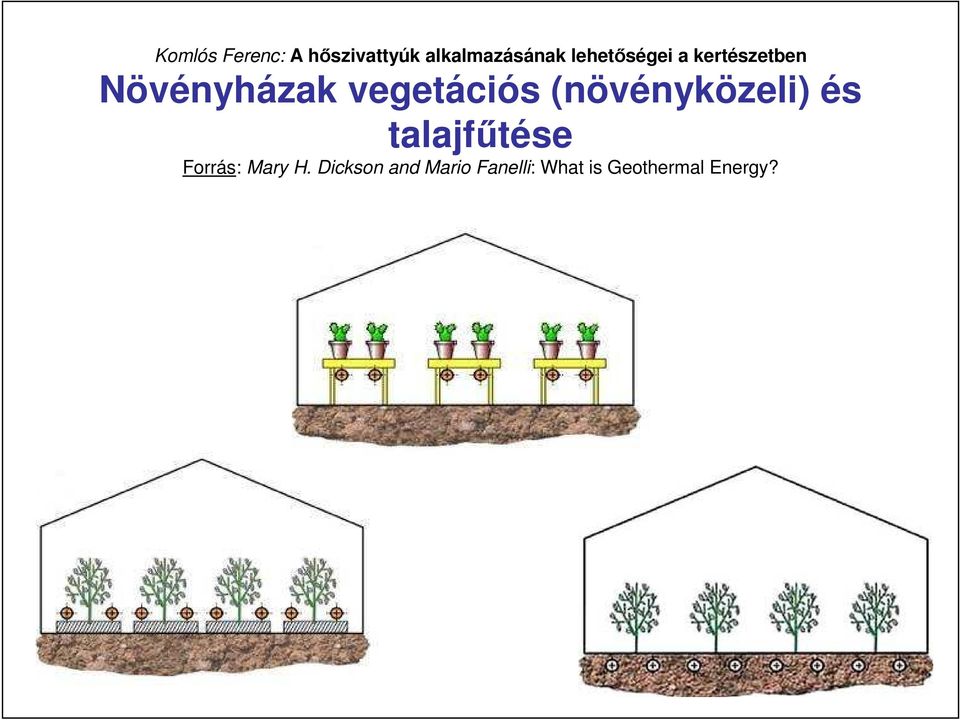 Komlós Ferenc: A hőszivattyúk alkalmazásának lehetőségei a kertészetben

Növényházak vegetációs (növényközeli) és talajfűtése

Forrás: Mary H. Dickson and Mario Fanelli: What is Geothermal Energy?